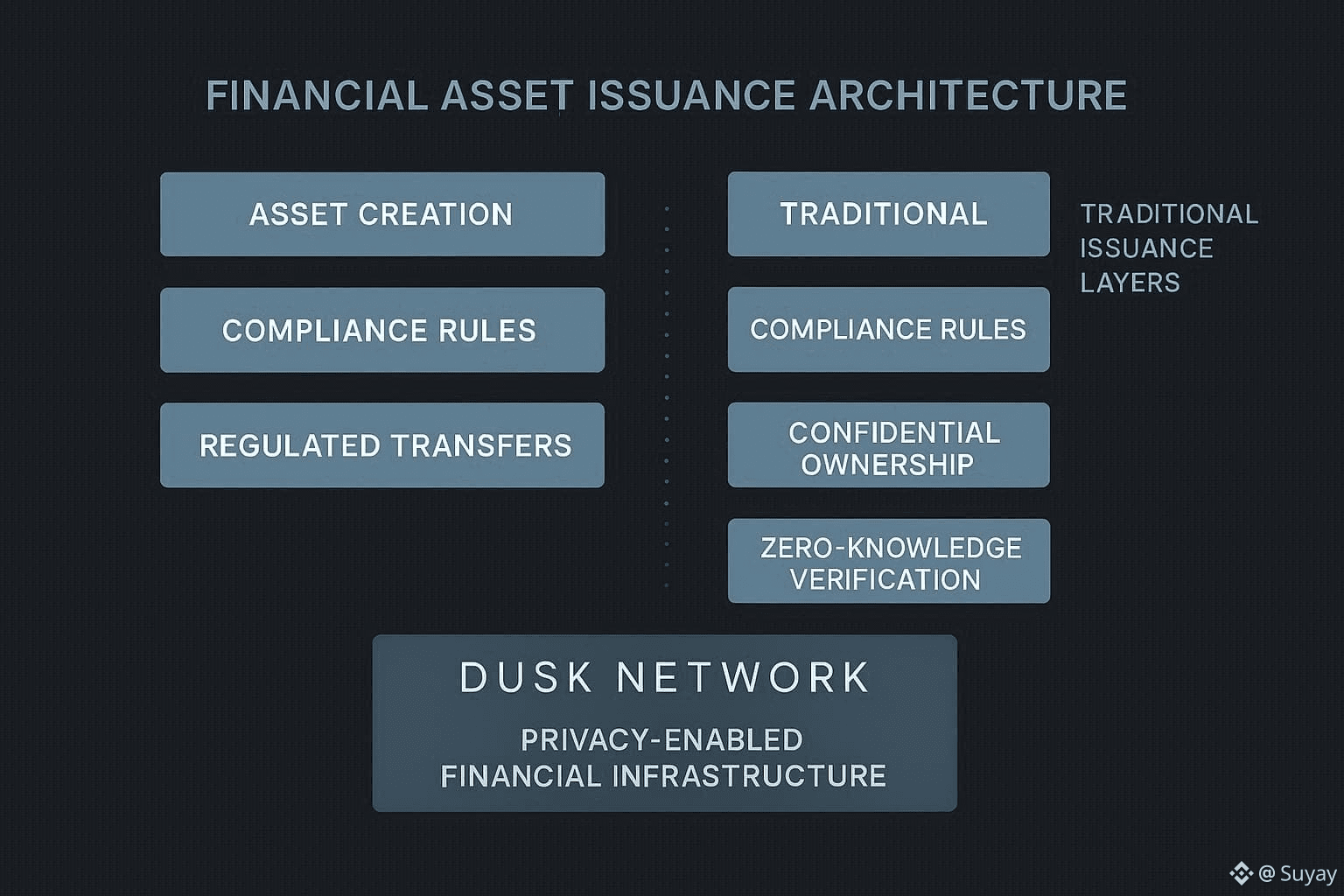 FINANCIAL ASSET ISSUANCE ARCHITECTURE

ASSET CREATION

COMPLIANCE RULES

REGULATED TRANSFERS

TRADITIONAL

COMPLIANCE RULES

CONFIDENTIAL OWNERSHIP

ZERO-KNOWLEDGE VERIFICATION

TRADITIONAL ISSUANCE LAYERS

DUSK NETWORK

PRIVACY-ENABLED FINANCIAL INFRASTRUCTURE

@ Suyay